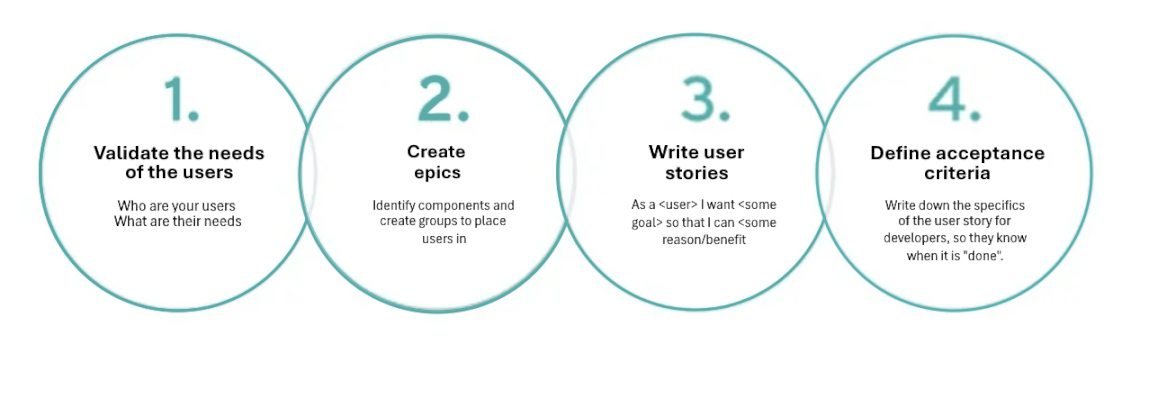 1.

Validate the needs of the users

Who are your users
What are their needs

2.

Create epics

Identify components and create groups to place users in

3.

Write user stories

As a <user> I want <some goal> so that I can <some reason/benefit

4.

Define acceptance criteria

Write down the specifics of the user story for developers, so they know when it is "done".